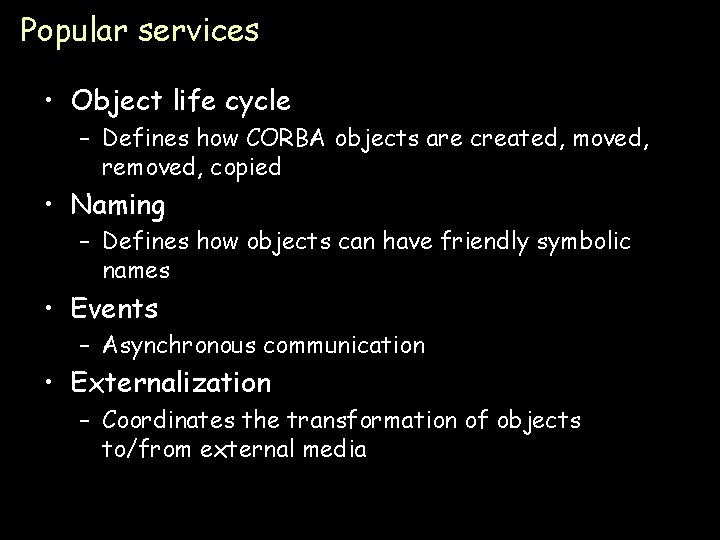 Popular services

• Object life cycle
  – Defines how CORBA objects are created, moved, removed, copied
• Naming
  – Defines how objects can have friendly symbolic names
• Events
  – Asynchronous communication
• Externalization
  – Coordinates the transformation of objects to/from external media